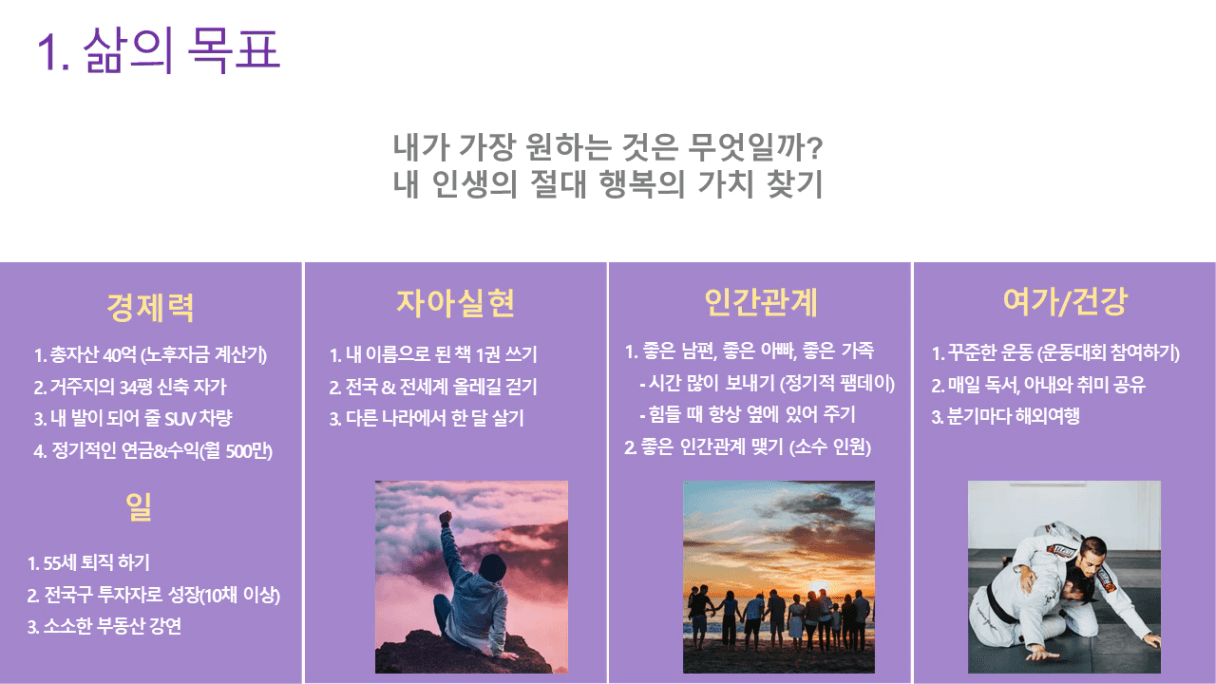 1. 삶의 목표

내가 가장 원하는 것은 무엇일까?
내 인생의 절대 행복의 가치 찾기

경제력

1. 총자산 40억 (노후자금 계산기)
2. 거주지의 34평 신축 자가
3. 내 발이 되어 줄 SUV 차량
4. 정기적인 연금&수익(월 500만)

일

1. 55세 퇴직 하기
2. 전국구 투자자로 성장(10채 이상)
3. 소소한 부동산 강연

자아실현

1. 내 이름으로 된 책 1권 쓰기
2. 전국 & 전세계 올레길 걷기
3. 다른 나라에서 한 달 살기

인간관계

1. 좋은 남편, 좋은 아빠, 좋은 가족
- 시간 많이 보내기 (정기적 팸데이)
- 힘들 때 항상 옆에 있어 주기
2. 좋은 인간관계 맺기 (소수 인원)

여가/건강

1. 꾸준한 운동 (운동대회 참여하기)
2. 매일 독서, 아내와 취미 공유
3. 분기마다 해외여행